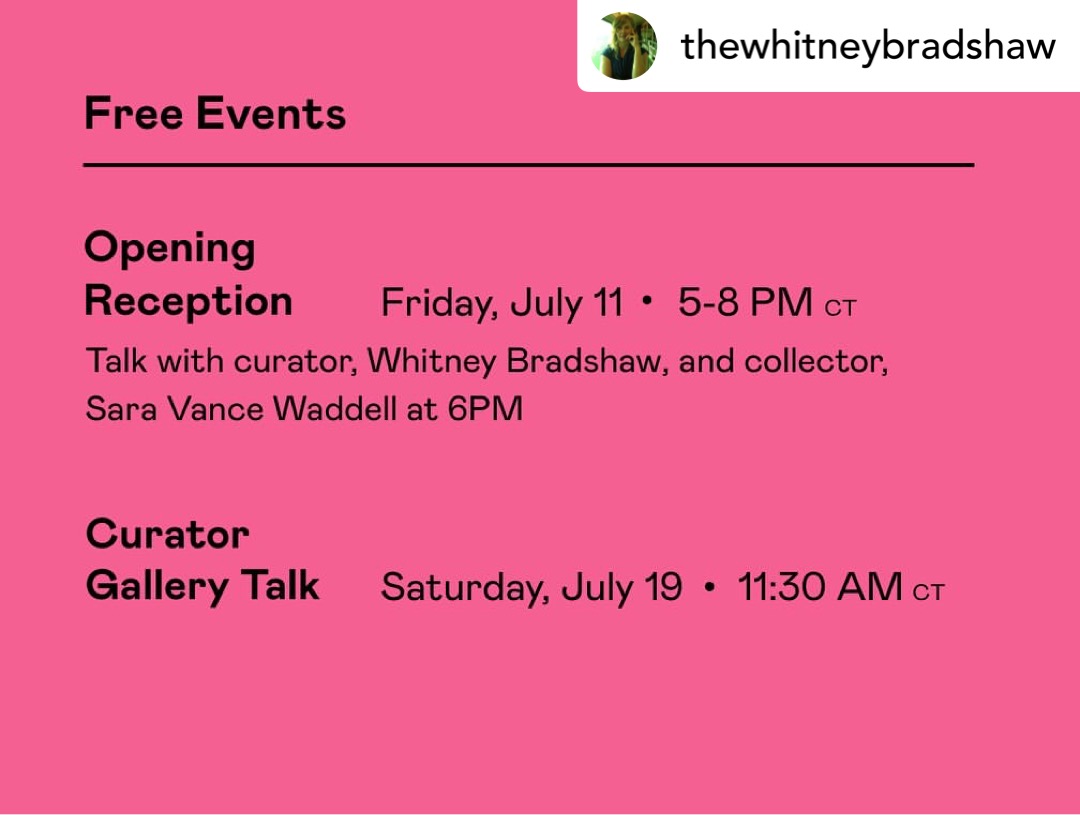 thewhitneybradshaw

Free Events

Opening Reception Friday, July 11 • 5-8 PM CT

Talk with curator, Whitney Bradshaw, and collector, Sara Vance Waddell at 6PM

Curator Gallery Talk Saturday, July 19 • 11:30 AM CT